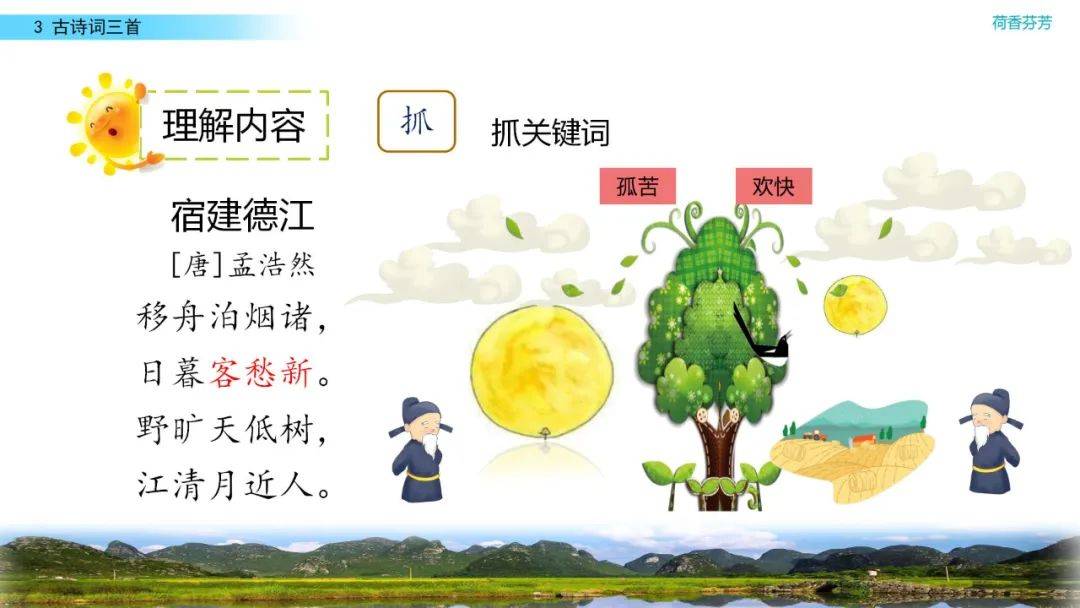 3 古诗词三首

荷香芬芳

理解内容

抓

抓关键词

孤苦

欢快

宿建德江

[唐]孟浩然

移舟泊烟诸，
日暮客愁新。
野旷天低树，
江清月近人。